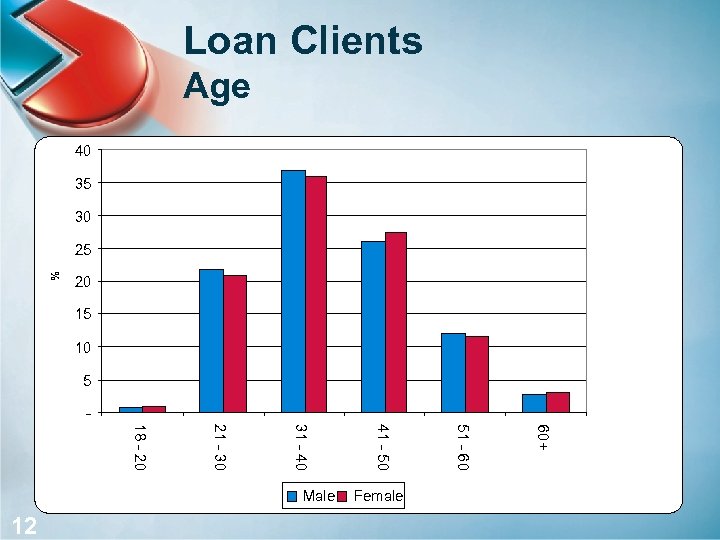 Loan Clients
Age

40
35
30
25
20
15
10
5
-

%

18 - 20
21 - 30
31 - 40
41 - 50
51 - 60
60+

Male Female

12